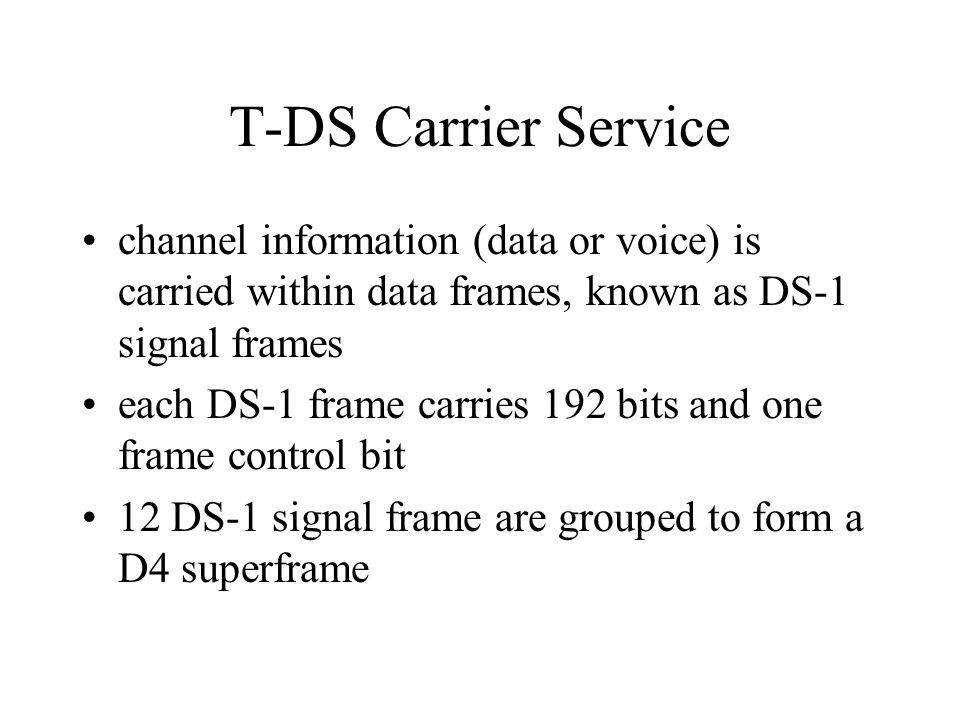 T-DS Carrier Service

• channel information (data or voice) is carried within data frames, known as DS-1 signal frames
• each DS-1 frame carries 192 bits and one frame control bit
• 12 DS-1 signal frame are grouped to form a D4 superframe